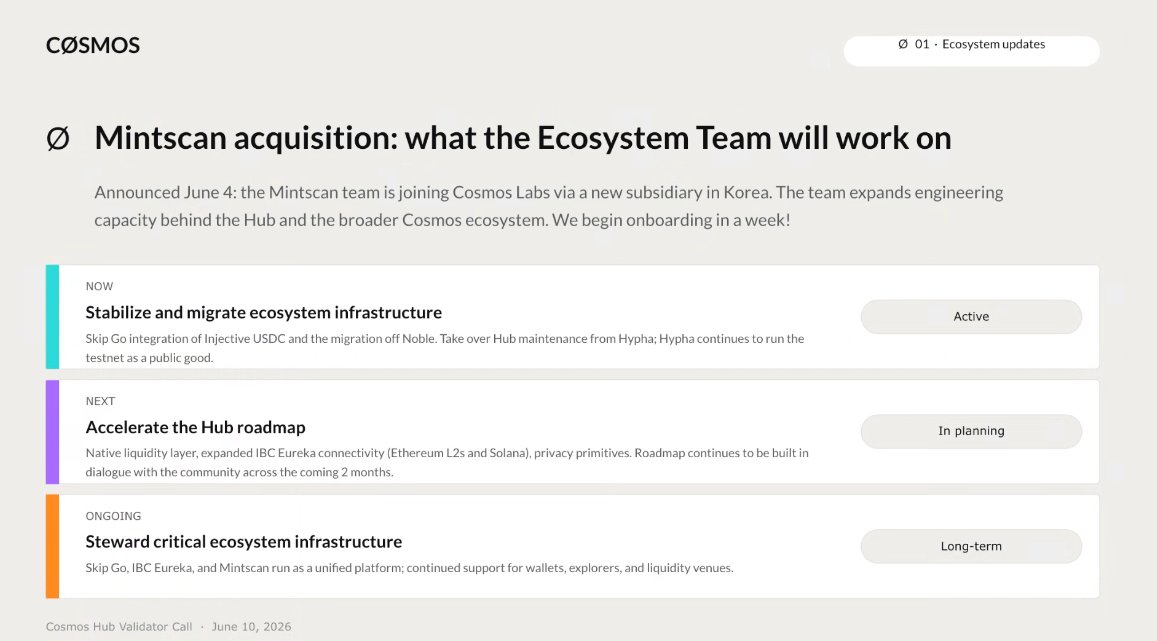 CØSMOS

Ø 01 · Ecosystem updates

Ø Mintscan acquisition: what the Ecosystem Team will work on

Announced June 4: the Mintscan team is joining Cosmos Labs via a new subsidiary in Korea. The team expands engineering capacity behind the Hub and the broader Cosmos ecosystem. We begin onboarding in a week!

NOW

Stabilize and migrate ecosystem infrastructure

Skip Go integration of Injective USDC and the migration off Noble. Take over Hub maintenance from Hypha; Hypha continues to run the testnet as a public good.

Active

NEXT

Accelerate the Hub roadmap

Native liquidity layer, expanded IBC Eureka connectivity (Ethereum L2s and Solana), privacy primitives. Roadmap continues to be built in dialogue with the community across the coming 2 months.

In planning

ONGOING

Steward critical ecosystem infrastructure

Skip Go, IBC Eureka, and Mintscan run as a unified platform; continued support for wallets, explorers, and liquidity venues.

Long-term

Cosmos Hub Validator Call · June 10, 2026